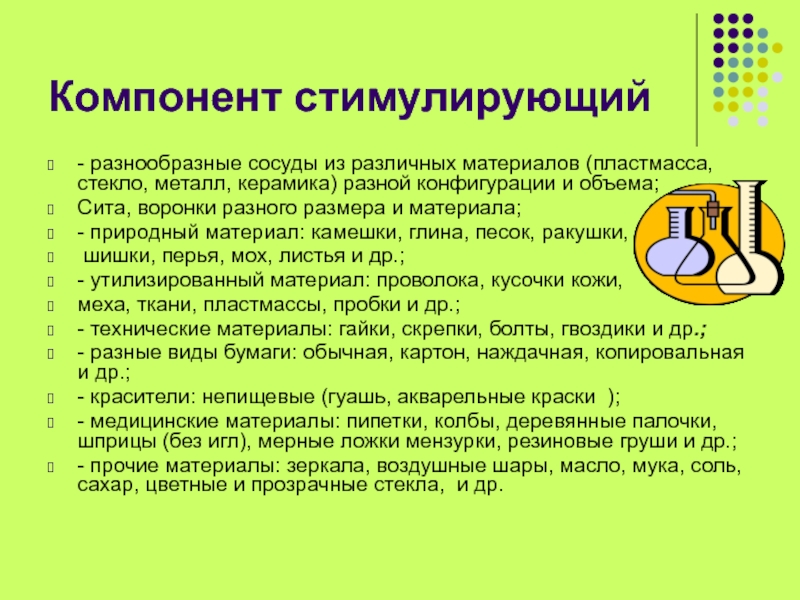 Компонент стимулирующий

- разнообразные сосуды из различных материалов (пластмасса, стекло, металл, керамика) разной конфигурации и объема;

Сита, воронки разного размера и материала;

- природный материал: камешки, глина, песок, ракушки,

шишки, перья, мох, листья и др.;

- утилизированный материал: проволока, кусочки кожи,

меха, ткани, пластмассы, пробки и др.;

- технические материалы: гайки, скрепки, болты, гвоздики и др.;

- разные виды бумаги: обычная, картон, наждачная, копировальная и др.;

- красители: непищевые (гуашь, акварельные краски );

- медицинские материалы: пипетки, колбы, деревянные палочки, шприцы (без игл), мерные ложки мензурки, резиновые груши и др.;

- прочие материалы: зеркала, воздушные шары, масло, мука, соль, сахар, цветные и прозрачные стекла, и др.